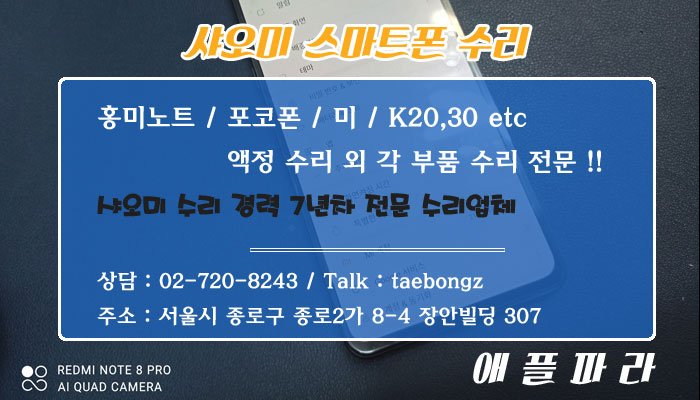 샤오미 스마트폰 수리

홍미노트 / 포코폰 / 미 / K20,30 etc

액정 수리 외 각 부품 수리 전문 !!

샤오미 수리 경력 7년차 전문 수리업체

상담 : 02-720-8243 / Talk : taebongz

주소 : 서울시 종로구 종로2가 8-4 장안빌딩 307

REDMI NOTE 8 PRO
AI QUAD CAMERA

애플파라